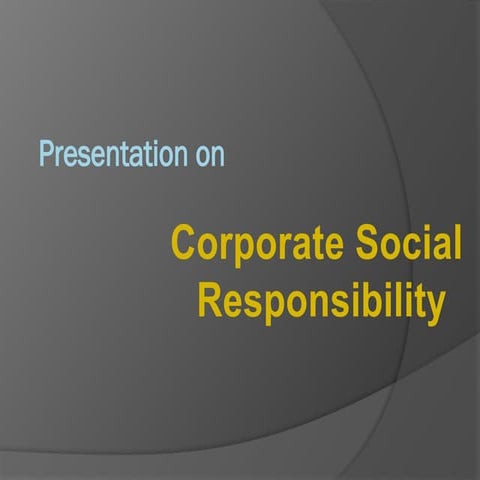 Presentation on

Corporate Social Responsibility